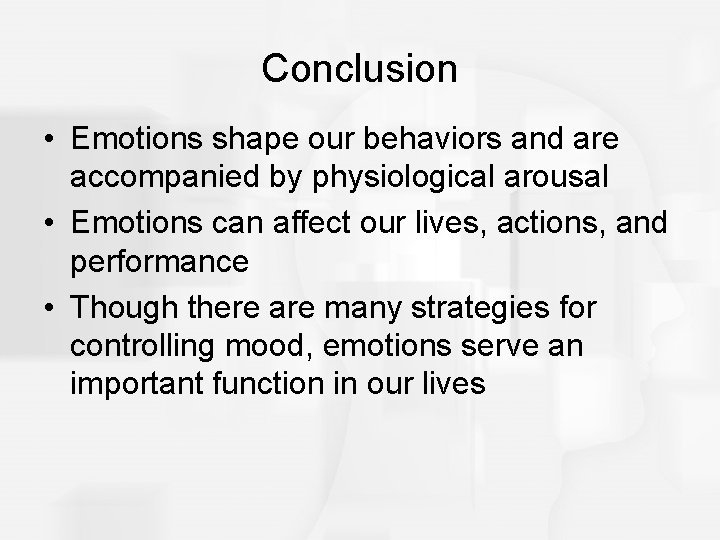 Conclusion

• Emotions shape our behaviors and are accompanied by physiological arousal
• Emotions can affect our lives, actions, and performance
• Though there are many strategies for controlling mood, emotions serve an important function in our lives